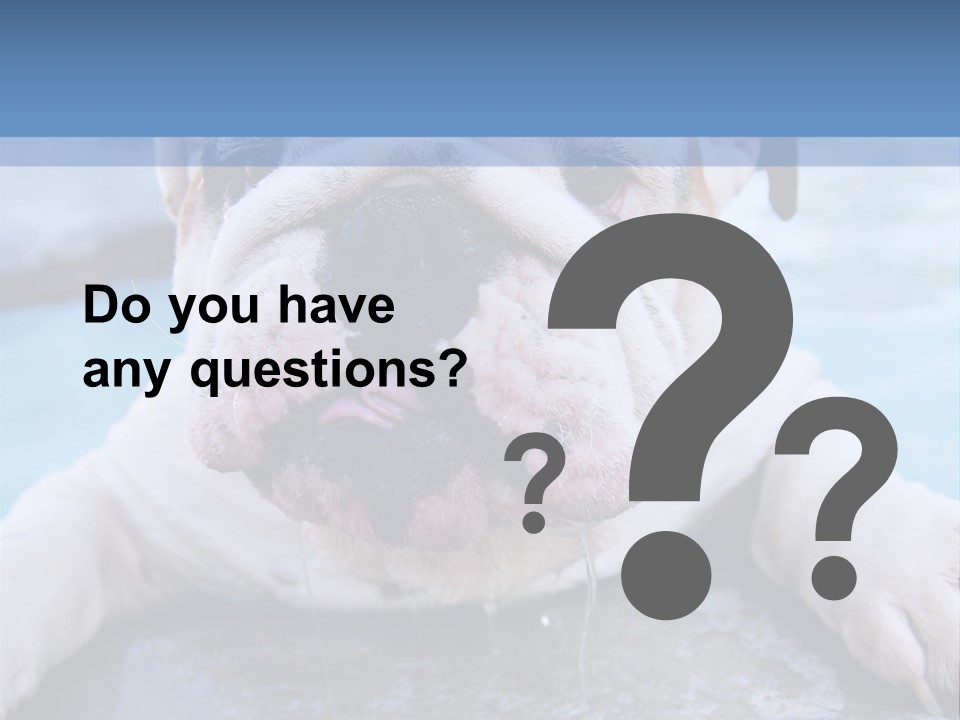 Do you have any questions?

? ? ?